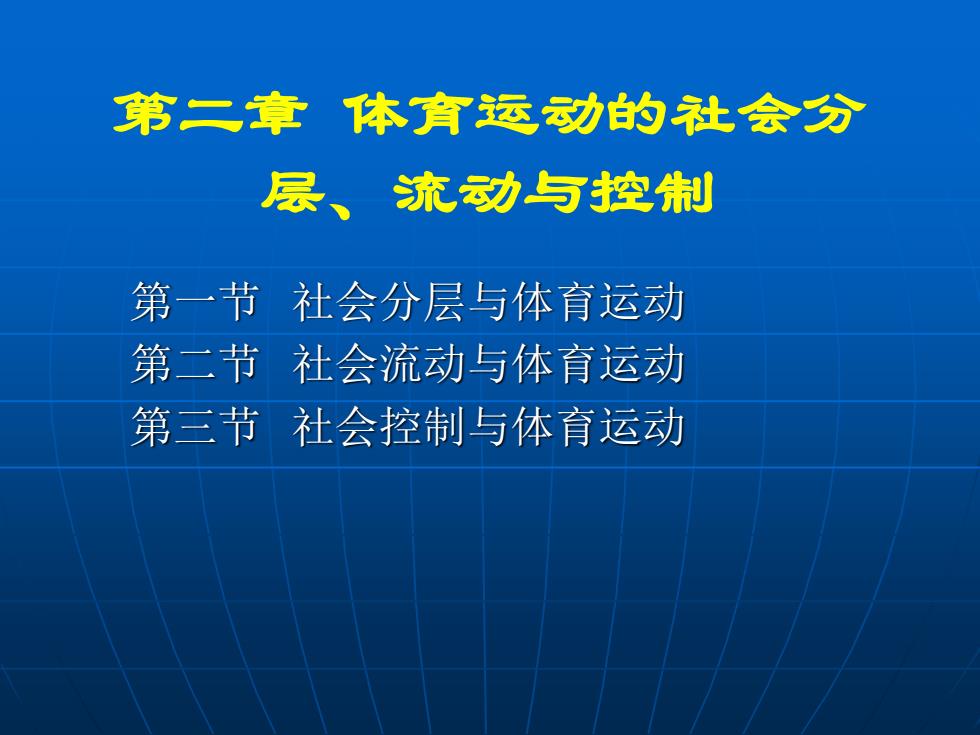 第二章 体育运动的社会分层、流动与控制

第一节 社会分层与体育运动
第二节 社会流动与体育运动
第三节 社会控制与体育运动